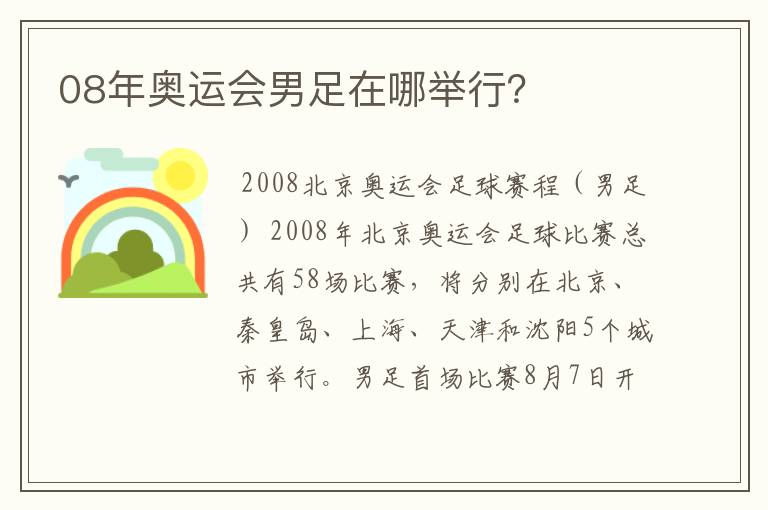 08年奥运会男足在哪举行?

2008北京奥运会足球赛程（男足）2008年北京奥运会足球比赛总共有58场比赛，将分别在北京、秦皇岛、上海、天津和沈阳5个城市举行。男足首场比赛8月7日开